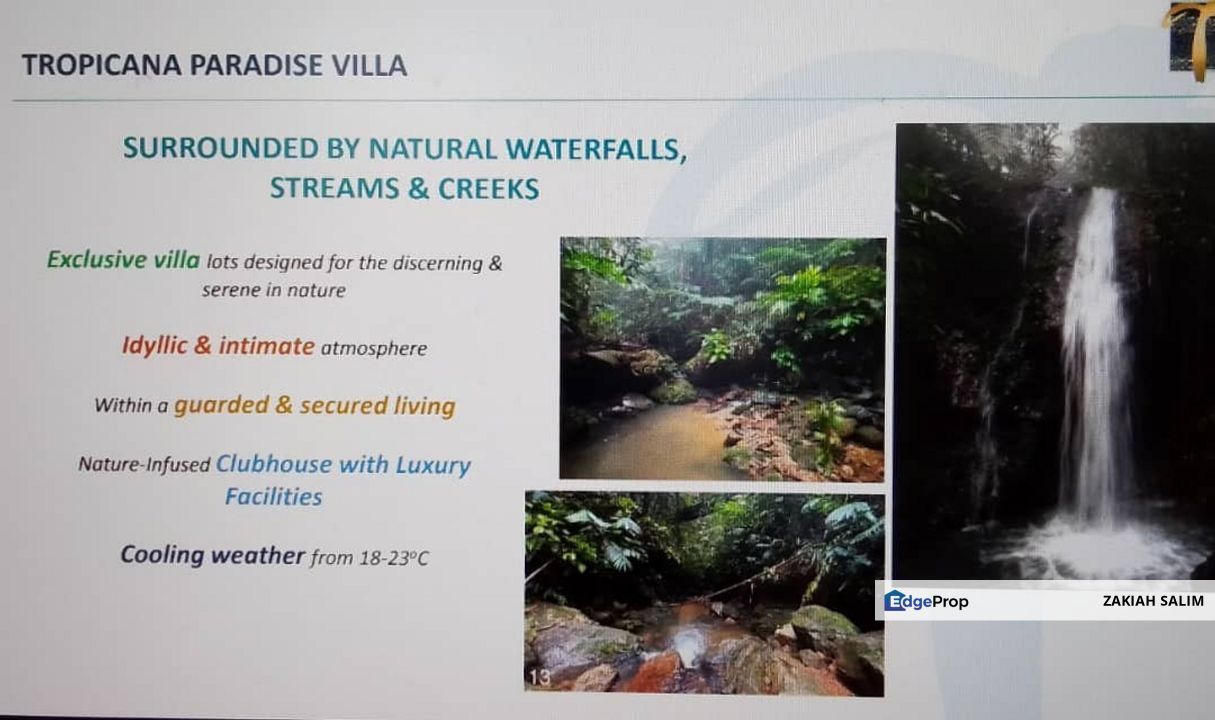 TROPICANA PARADISE VILLA

SURROUNDED BY NATURAL WATERFALLS, STREAMS & CREEKS

Exclusive villa lots designed for the discerning & serene in nature

Idyllic & intimate atmosphere

Within a guarded & secured living

Nature-Infused Clubhouse with Luxury Facilities

Cooling weather from 18-23°C

13

EdgeProp

ZAKIAH SALIM